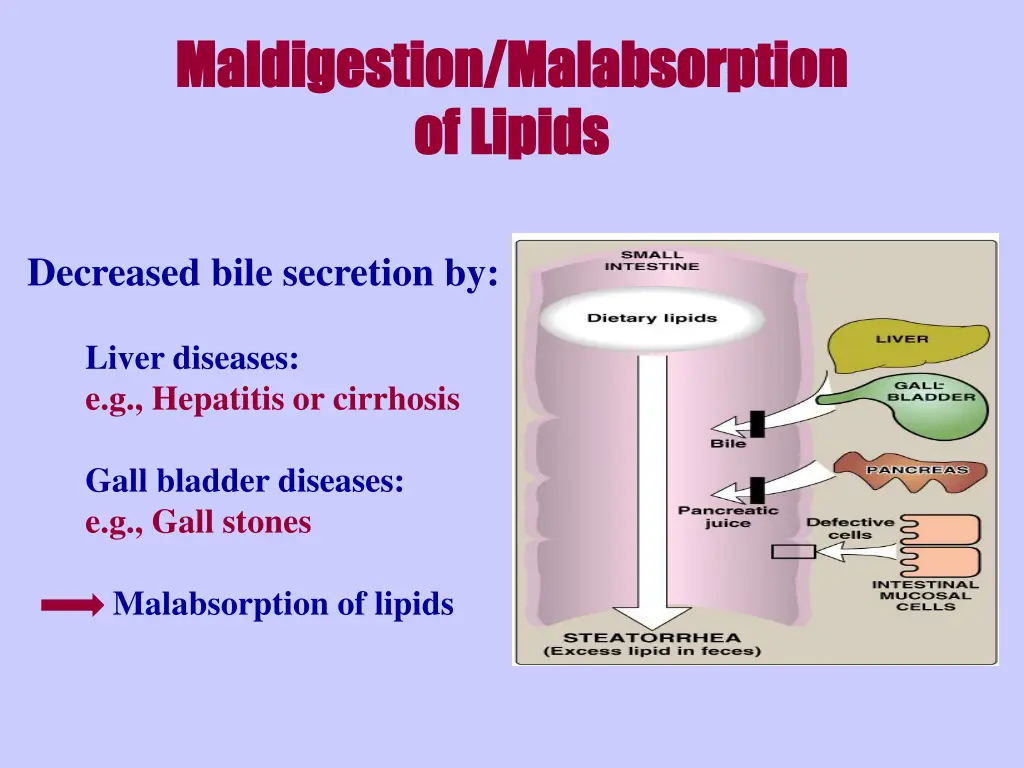 Maldigestion/Malabsorption of Lipids

Decreased bile secretion by:

Liver diseases:
e.g., Hepatitis or cirrhosis

Gall bladder diseases:
e.g., Gall stones

Malabsorption of lipids

SMALL INTESTINE

Dietary lipids

LIVER

GALL-BLADDER

Bile

PANCREAS

Pancreatic juice

Defective cells

INTESTINAL MUCOSAL CELLS

STEATORRHEA
(Excess lipid in feces)